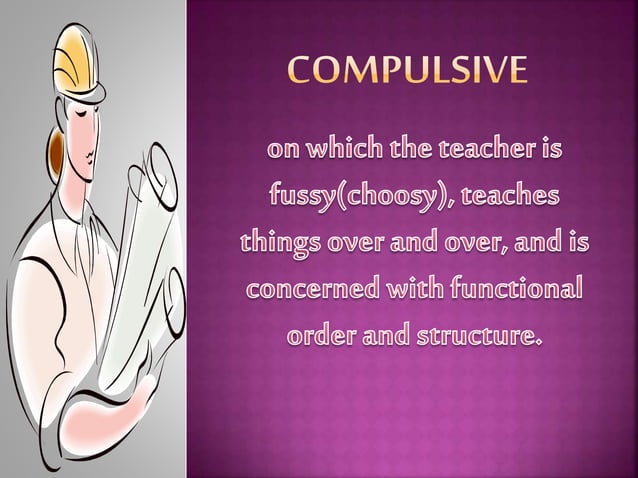 COMPULSIVE

on which the teacher is fussy(choosy), teaches things over and over, and is concerned with functional order and structure.